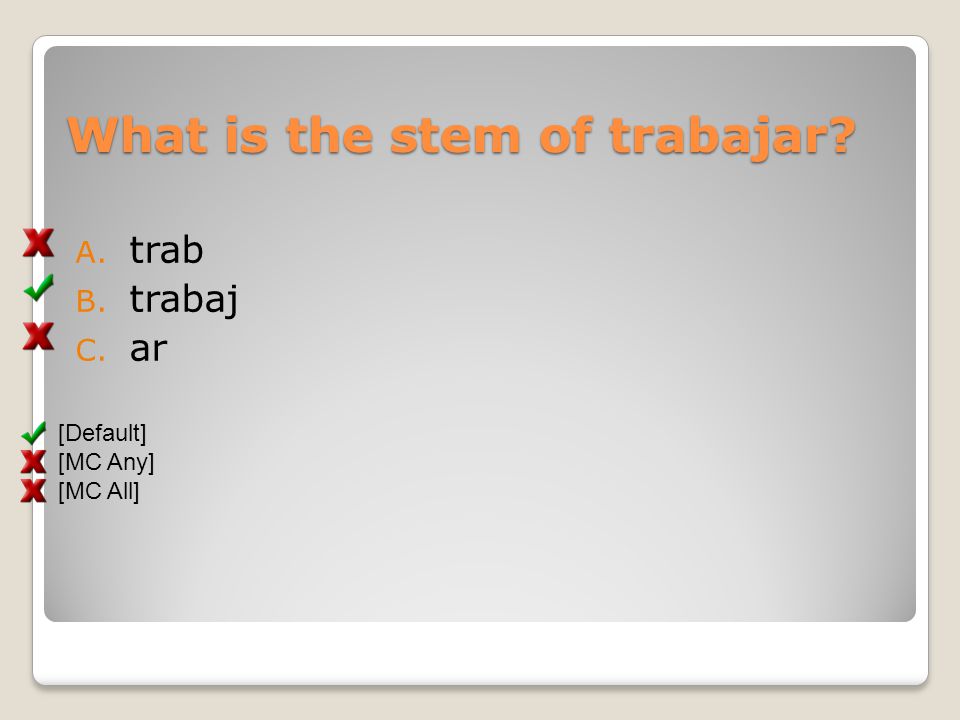 What is the stem of trabajar?

A. trab
B. trabaj
C. ar

[Default]
[MC Any]
[MC All]